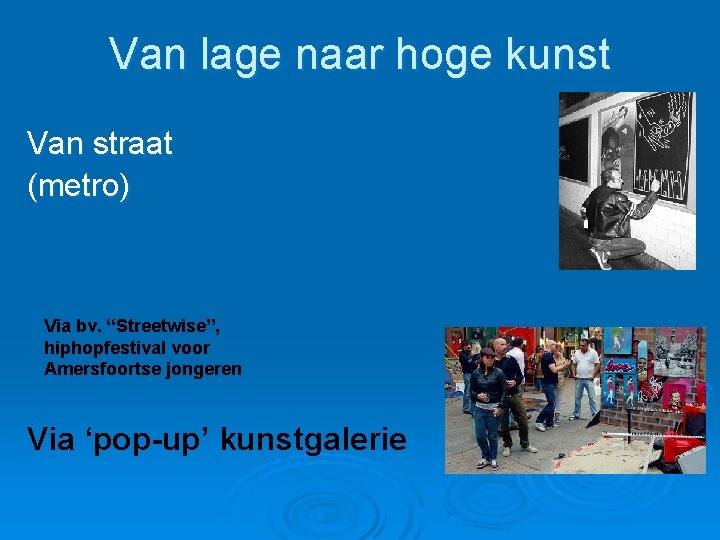 Van lage naar hoge kunst

Van straat
(metro)

Via bv. “Streetwise”, hiphopfestival voor Amersfoortse jongeren

Via ‘pop-up’ kunstgalerie